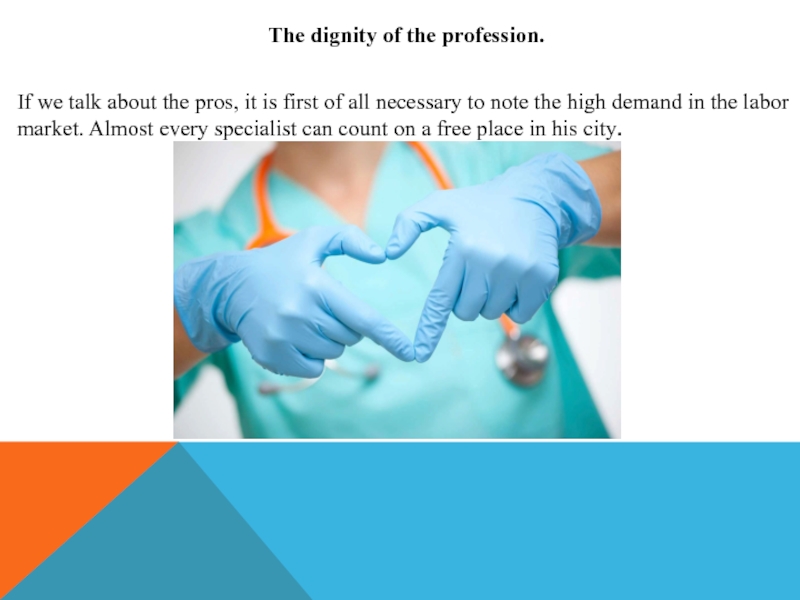 The dignity of the profession.

If we talk about the pros, it is first of all necessary to note the high demand in the labor market. Almost every specialist can count on a free place in his city.